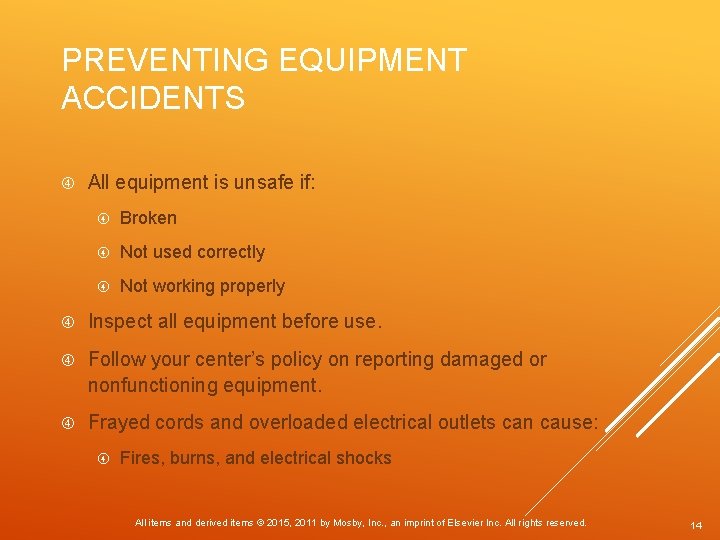 PREVENTING EQUIPMENT ACCIDENTS

All equipment is unsafe if:

Broken

Not used correctly

Not working properly

Inspect all equipment before use.

Follow your center's policy on reporting damaged or nonfunctioning equipment.

Frayed cords and overloaded electrical outlets can cause:

Fires, burns, and electrical shocks

All items and derived items © 2015, 2011 by Mosby, Inc., an imprint of Elsevier Inc. All rights reserved.

14